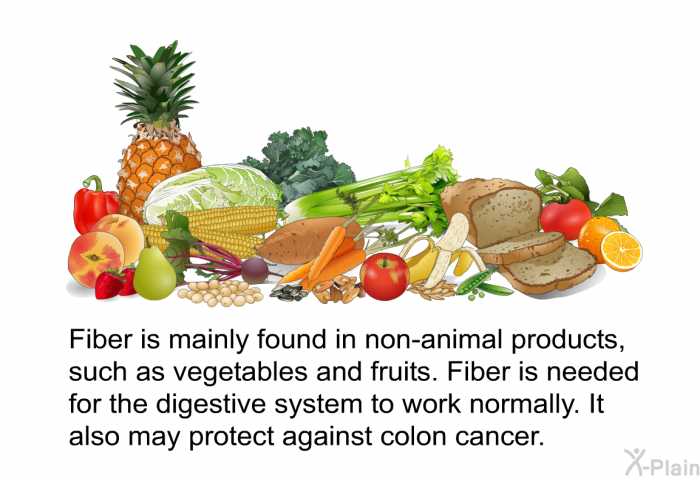 Fiber is mainly found in non-animal products, such as vegetables and fruits. Fiber is needed for the digestive system to work normally. It also may protect against colon cancer.

X-Plain